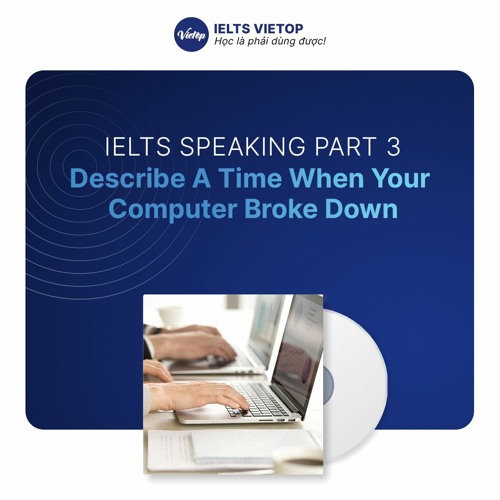 Vietop
IELTS VIETOP
Học là phải dùng được!

IELTS SPEAKING PART 3
Describe A Time When Your Computer Broke Down